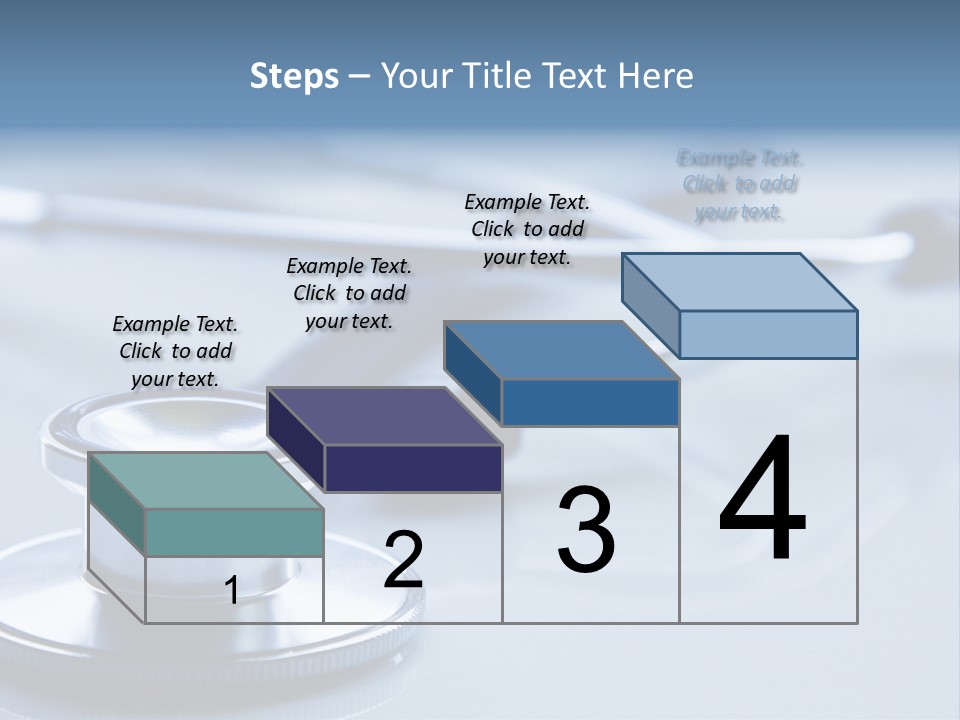 Steps – Your Title Text Here

Example Text. Click to add your text.

Example Text. Click to add your text.

Example Text. Click to add your text.

Example Text. Click to add your text.

1

2

3

4